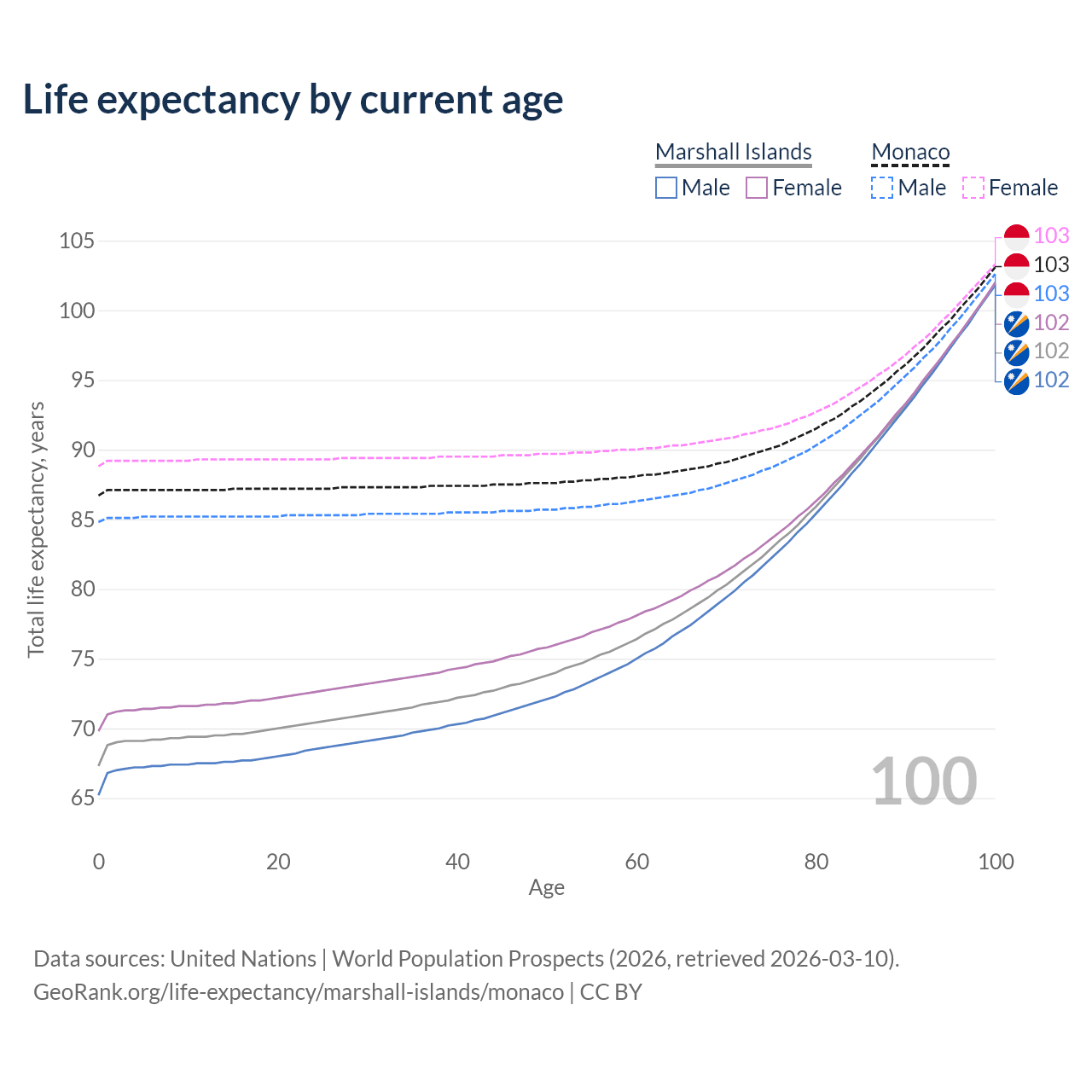 Life expectancy by current age

Marshall Islands
Male Female

Monaco
Male Female

105
100
95
90
85
80
75
70
65

Total life expectancy, years

103
103
103
102
102
102

100

0
20
40
60
80
100
Age

Data sources: United Nations | World Population Prospects (2026, retrieved 2026-03-10).
GeoRank.org/life-expectancy/marshall-islands/monaco | CC BY